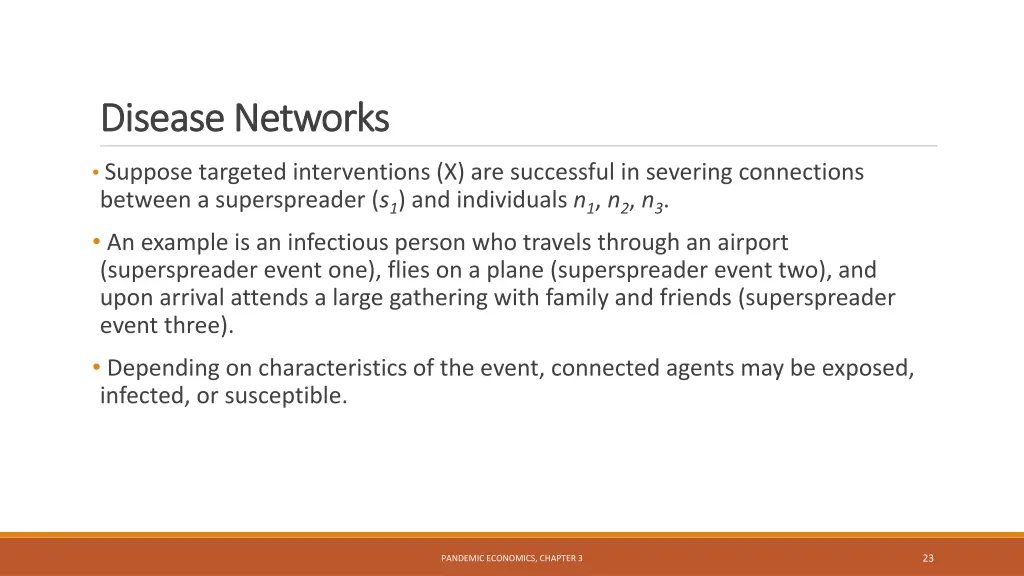 Disease Networks

• Suppose targeted interventions (X) are successful in severing connections between a superspreader ($s_1$) and individuals $n_1$, $n_2$, $n_3$.

• An example is an infectious person who travels through an airport (superspreader event one), flies on a plane (superspreader event two), and upon arrival attends a large gathering with family and friends (superspreader event three).

• Depending on characteristics of the event, connected agents may be exposed, infected, or susceptible.

PANDEMIC ECONOMICS, CHAPTER 3

23